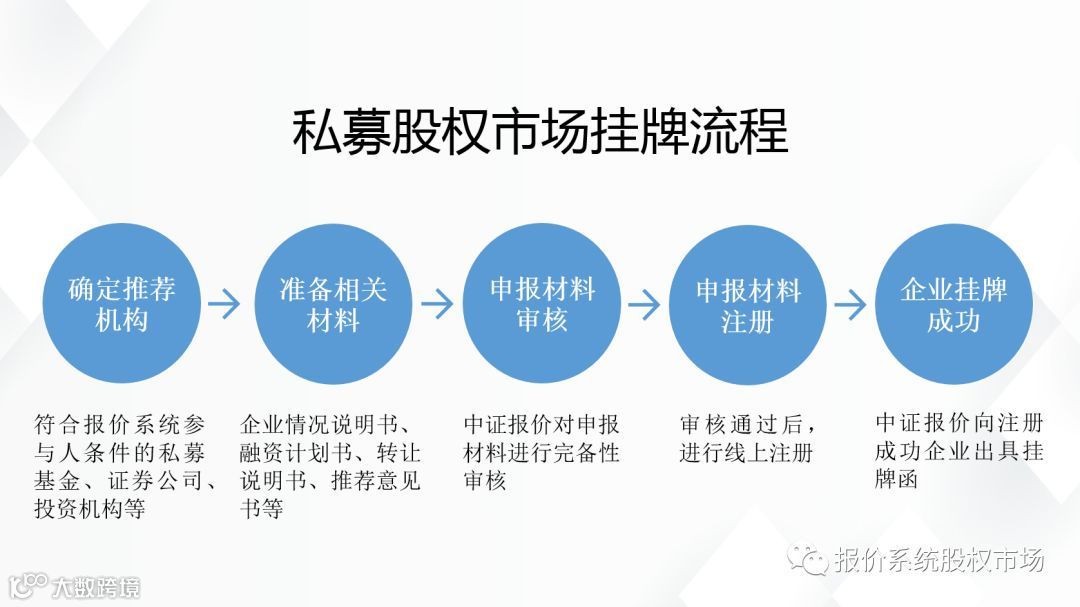 私募股权市场挂牌流程

确定推荐机构

准备相关材料

申报材料审核

申报材料注册

企业挂牌成功

符合报价系统参与人条件的私募基金、证券公司、投资机构等

企业情况说明书、融资计划书、转让说明书、推荐意见书等

中证报价对申报材料进行完备性审核

审核通过后，进行线上注册

中证报价向注册成功企业出具挂牌函

报价系统股权市场

大数跨境